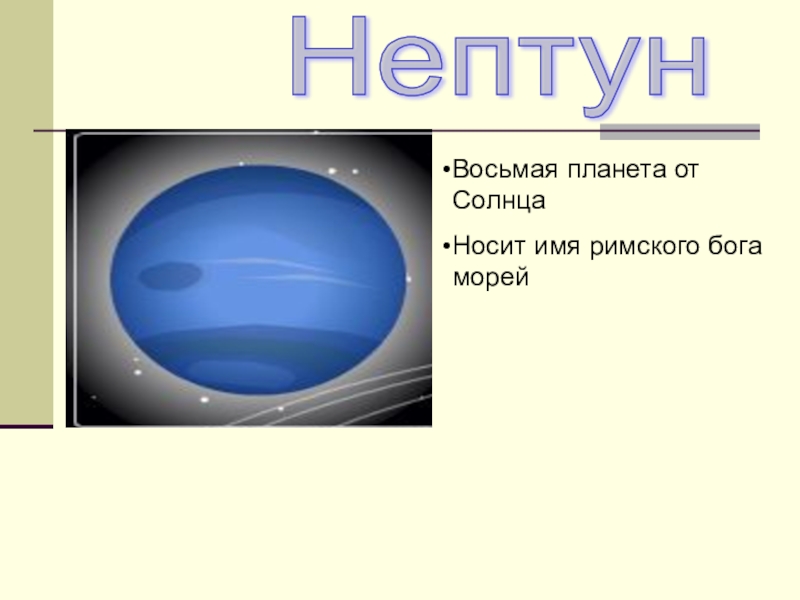 Нептун

•Восьмая планета от Солнца

•Носит имя римского бога морей